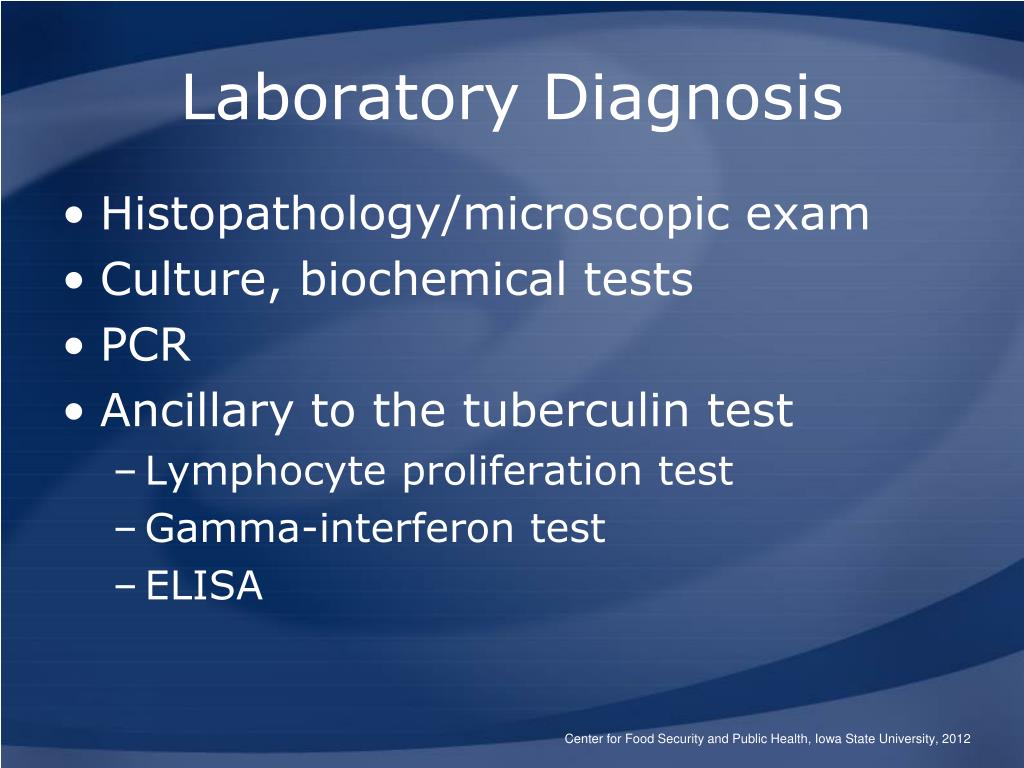 Laboratory Diagnosis

• Histopathology/microscopic exam
• Culture, biochemical tests
• PCR
• Ancillary to the tuberculin test
– Lymphocyte proliferation test
– Gamma-interferon test
– ELISA

Center for Food Security and Public Health, Iowa State University, 2012